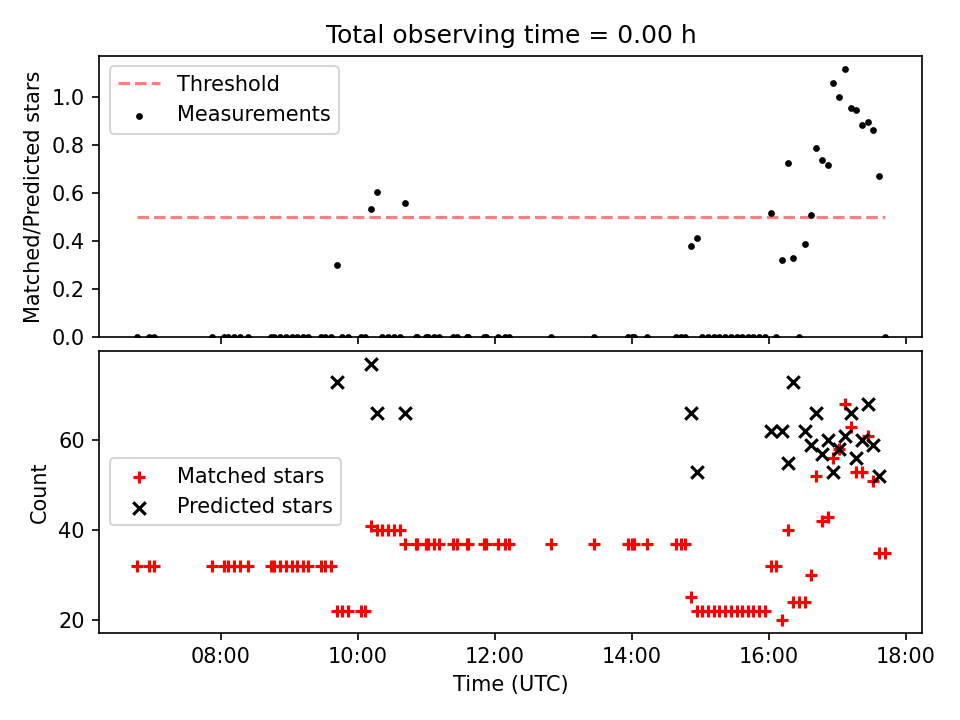 Total observing time = 0.00 h

Threshold
Measurements

Matched/Predicted stars

1.0
0.8
0.6
0.4
0.2
0.0

Matched stars
Predicted stars

Count

60
40
20

08:00
10:00
12:00
14:00
16:00
18:00

Time (UTC)